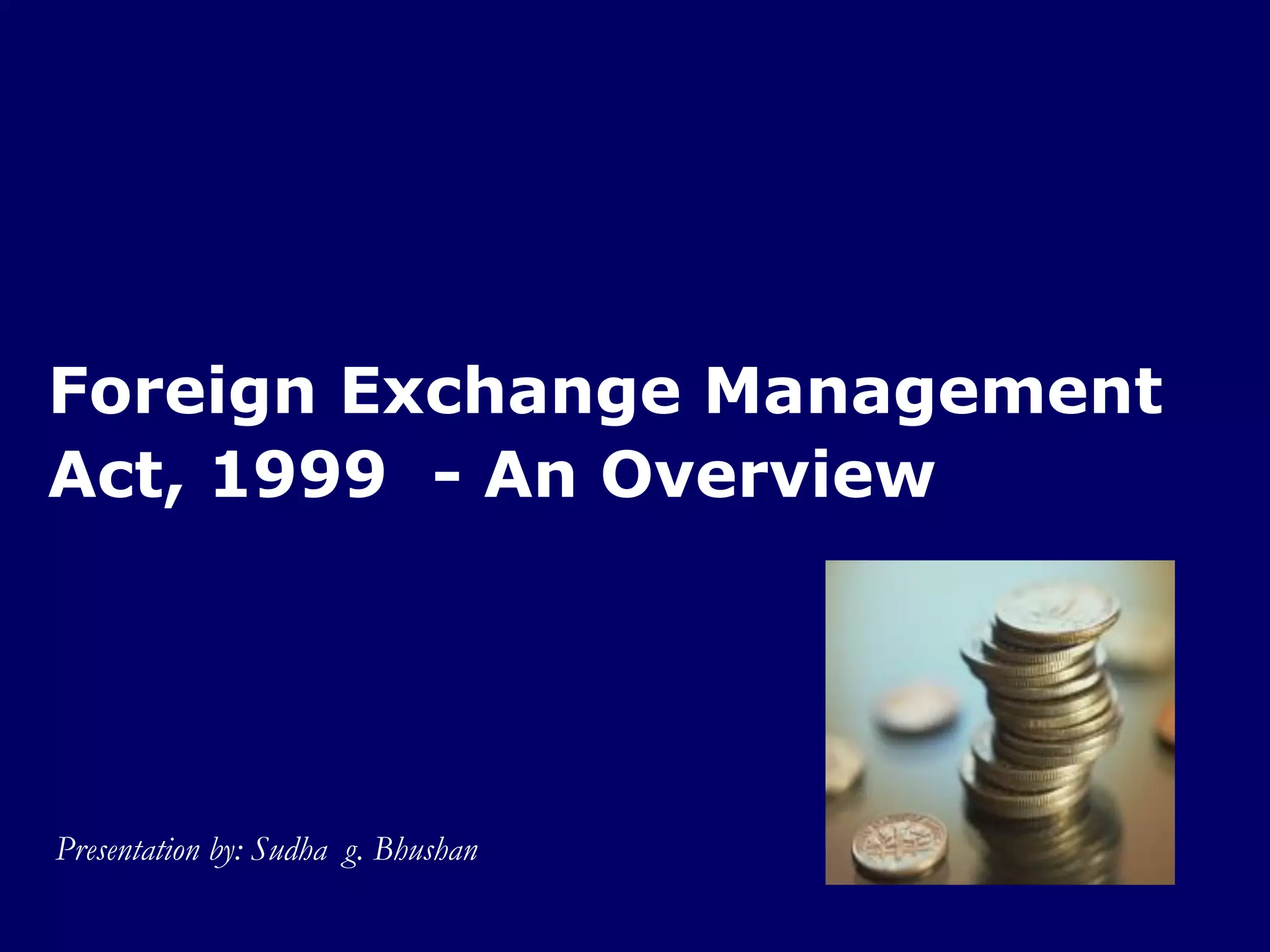 Foreign Exchange Management Act, 1999 - An Overview

Presentation by: Sudha g. Bhushan